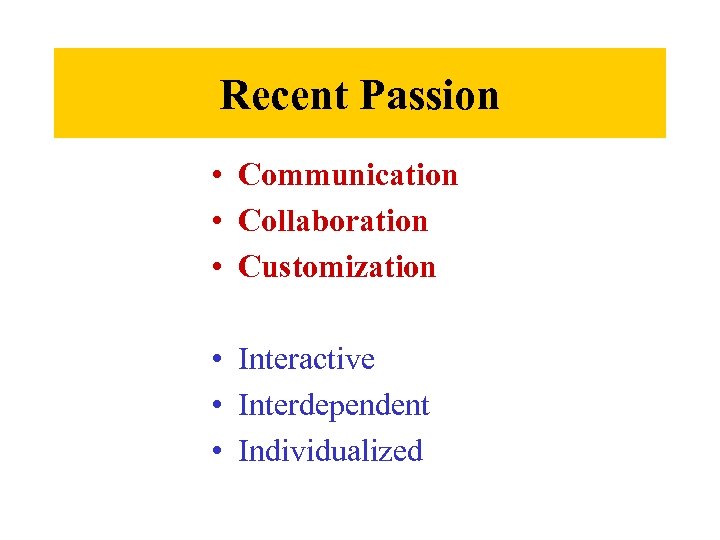 Recent Passion

• Communication
• Collaboration
• Customization

• Interactive
• Interdependent
• Individualized